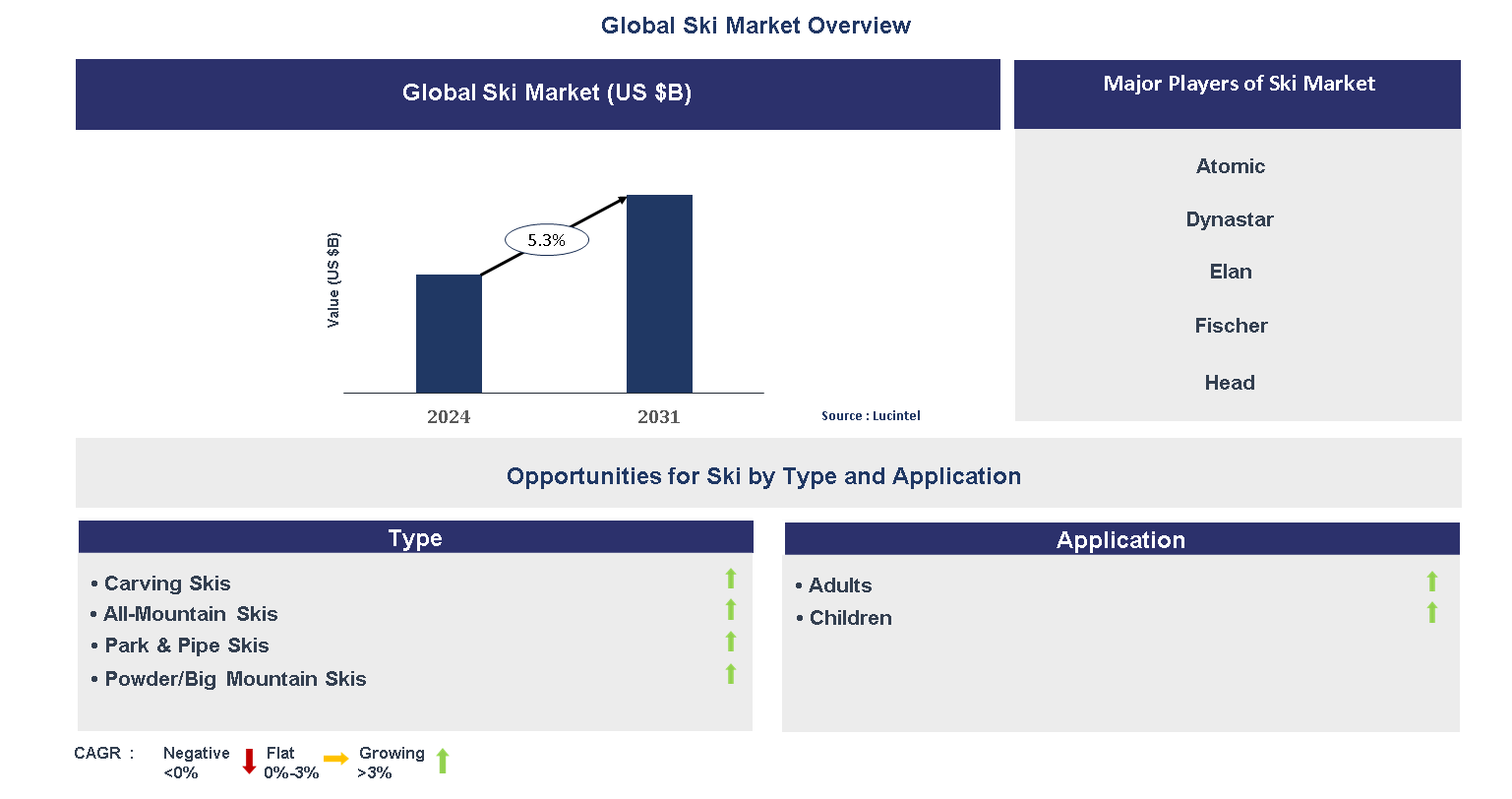 Global Ski Market Overview

Global Ski Market (US $B)

Value (US $B)

5.3%

2024

2031

Source : Lucintel

Major Players of Ski Market

Atomic

Dynastar

Elan

Fischer

Head

Opportunities for Ski by Type and Application

Type

• Carving Skis
• All-Mountain Skis
• Park & Pipe Skis
• Powder/Big Mountain Skis

Application

• Adults
• Children

CAGR : Negative <0% Flat 0%-3% Growing >3%